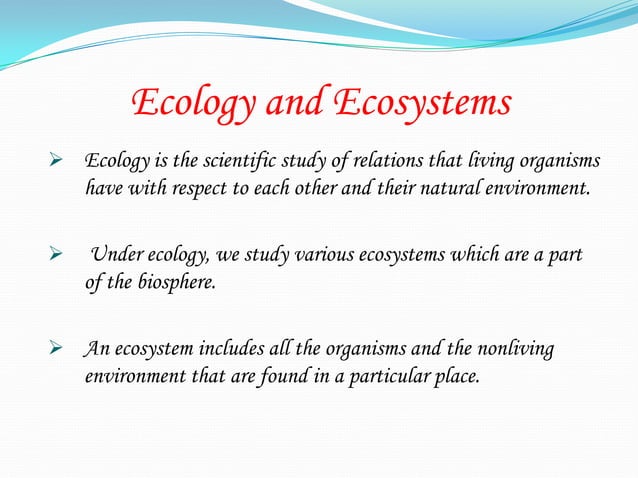 Ecology and Ecosystems

➢ Ecology is the scientific study of relations that living organisms have with respect to each other and their natural environment.

➢ Under ecology, we study various ecosystems which are a part of the biosphere.

➢ An ecosystem includes all the organisms and the nonliving environment that are found in a particular place.